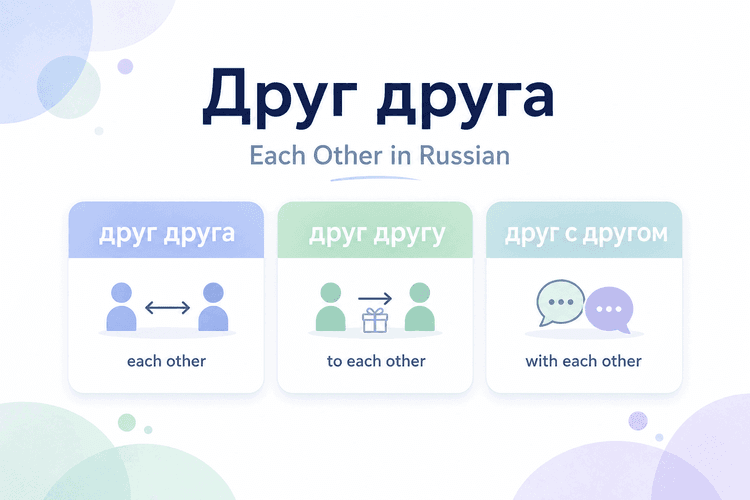 Друг друга

Each Other in Russian

друг друга

each other

друг другу

to each other

друг с другом

with each other